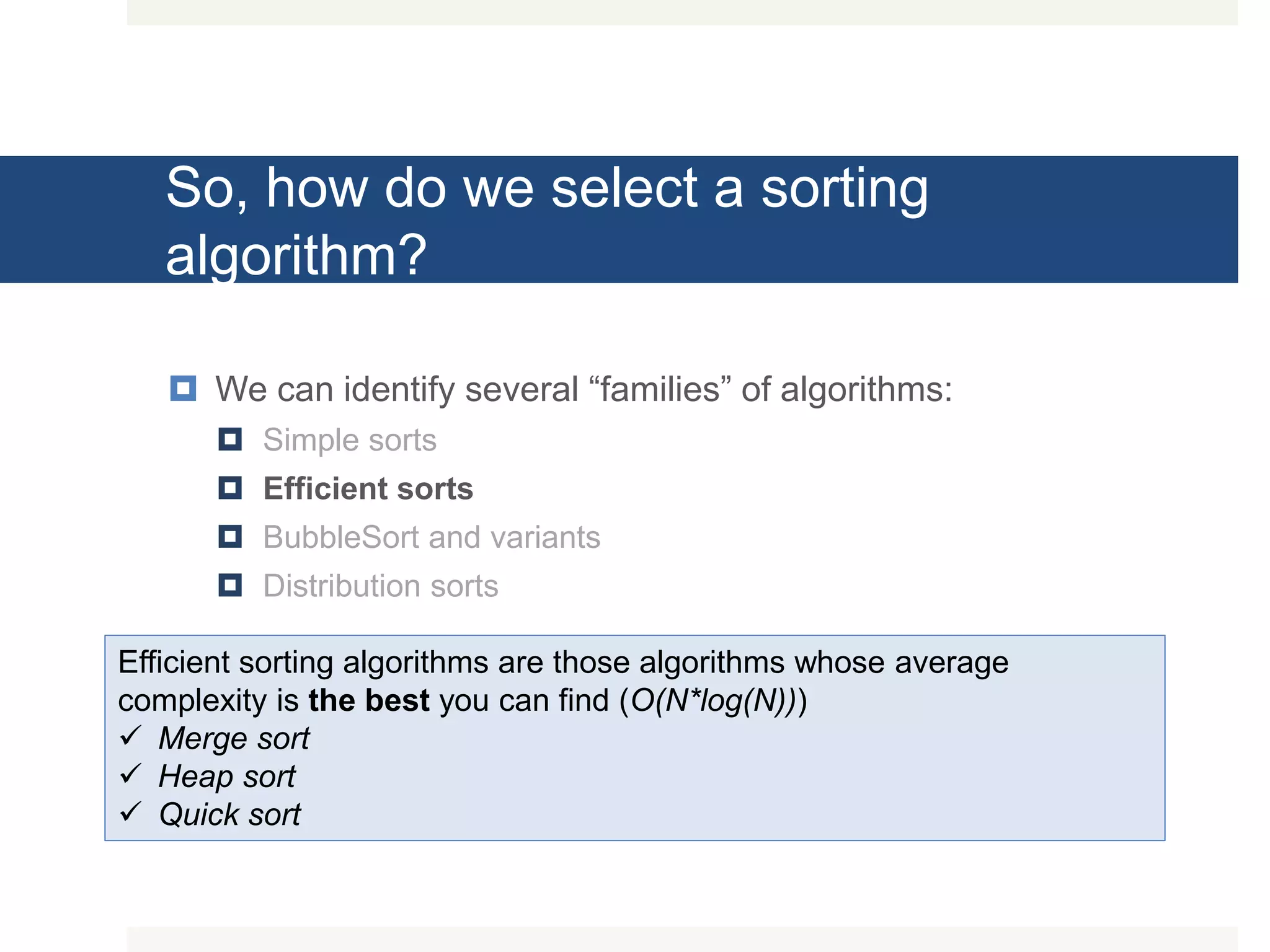 So, how do we select a sorting algorithm?

We can identify several “families” of algorithms:

Simple sorts

Efficient sorts

BubbleSort and variants

Distribution sorts

Efficient sorting algorithms are those algorithms whose average complexity is the best you can find ($O(N*log(N))$)
✓ Merge sort
✓ Heap sort
✓ Quick sort